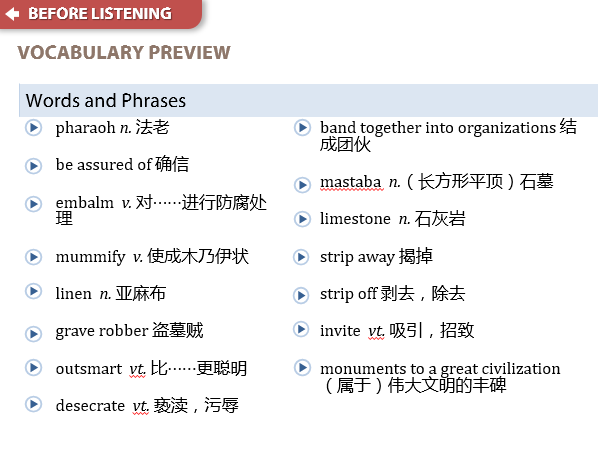 BEFORE LISTENING

VOCABULARY PREVIEW

Words and Phrases

pharaoh n. 法老

be assured of 确信

embalm v. 对……进行防腐处理

mummify v. 使成木乃伊状

linen n. 亚麻布

grave robber 盗墓贼

outsmart vt. 比……更聪明

desecrate vt. 亵渎，污辱

band together into organizations 结成团伙

mastaba n.（长方形平顶）石墓

limestone n. 石灰岩

strip away 揭掉

strip off 剥去，除去

invite vt. 吸引，招致

monuments to a great civilization（属于）伟大文明的丰碑